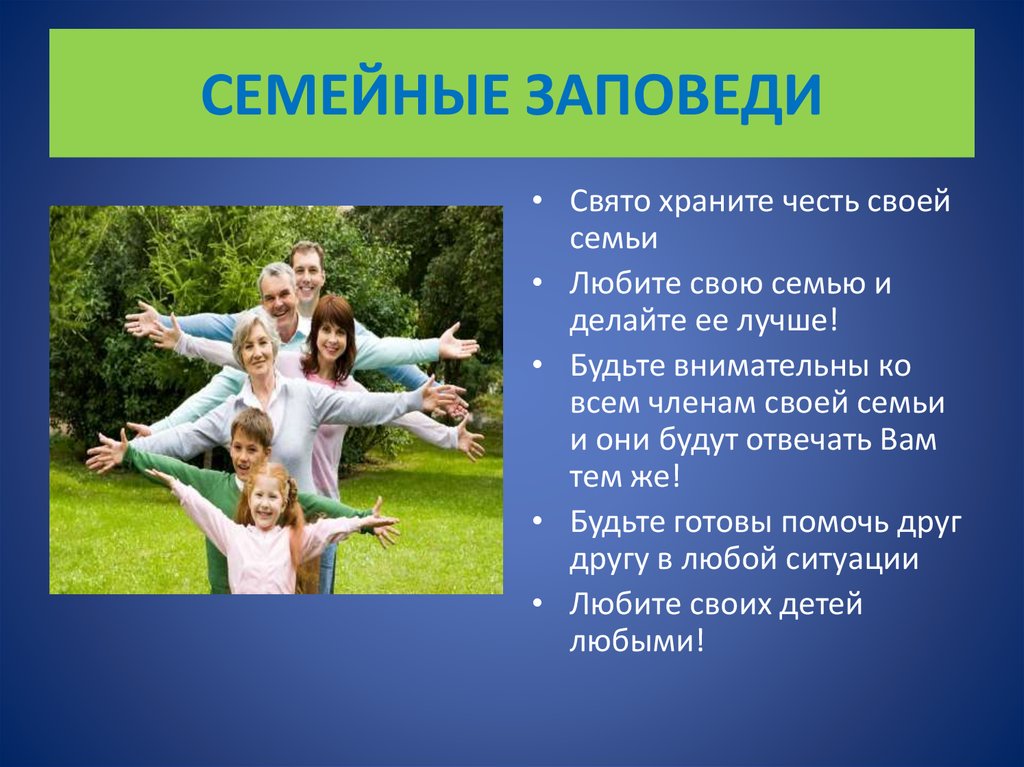 СЕМЕЙНЫЕ ЗАПОВЕДИ

• Свято храните честь своей семьи
• Любите свою семью и делайте ее лучше!
• Будьте внимательны ко всем членам своей семьи и они будут отвечать Вам тем же!
• Будьте готовы помочь друг другу в любой ситуации
• Любите своих детей любыми!